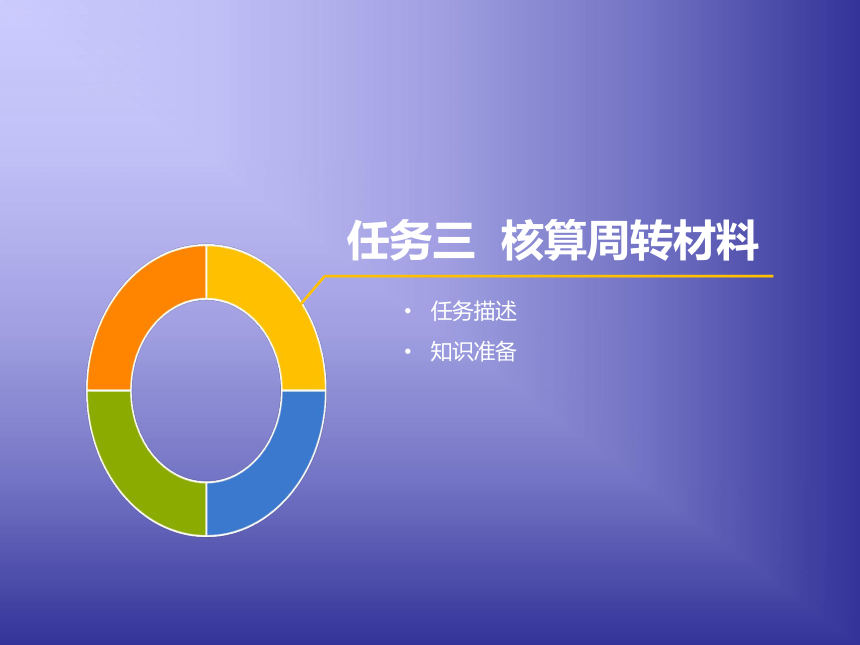 任务三 核算周转材料

• 任务描述
• 知识准备